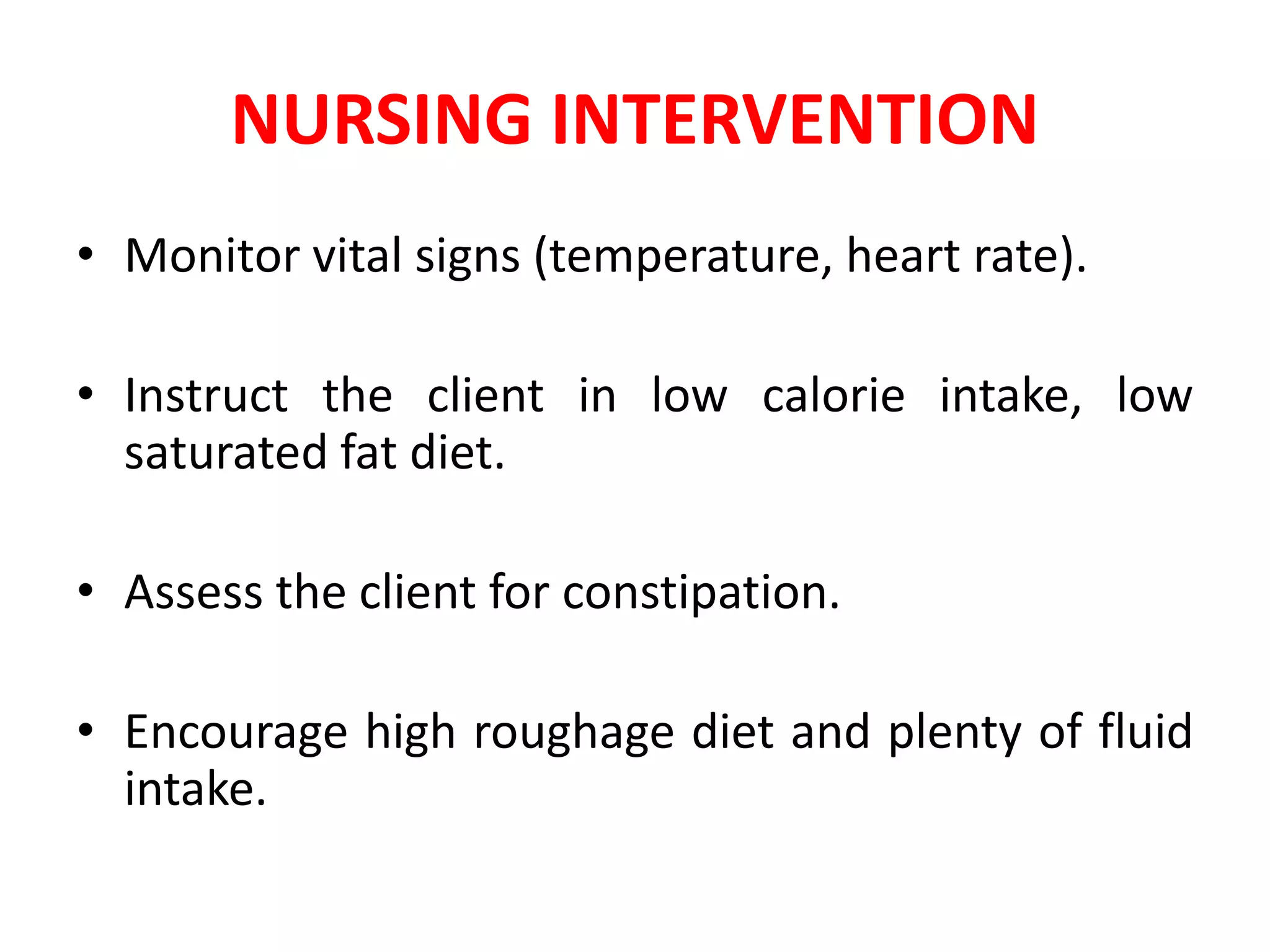 NURSING INTERVENTION

• Monitor vital signs (temperature, heart rate).

• Instruct the client in low calorie intake, low saturated fat diet.

• Assess the client for constipation.

• Encourage high roughage diet and plenty of fluid intake.